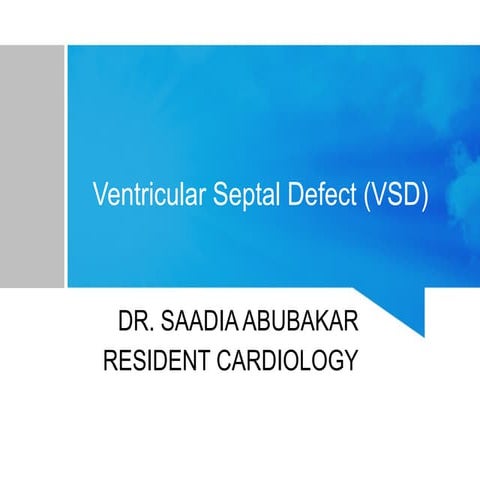 Ventricular Septal Defect (VSD)

DR. SAADIA ABUBAKAR
RESIDENT CARDIOLOGY